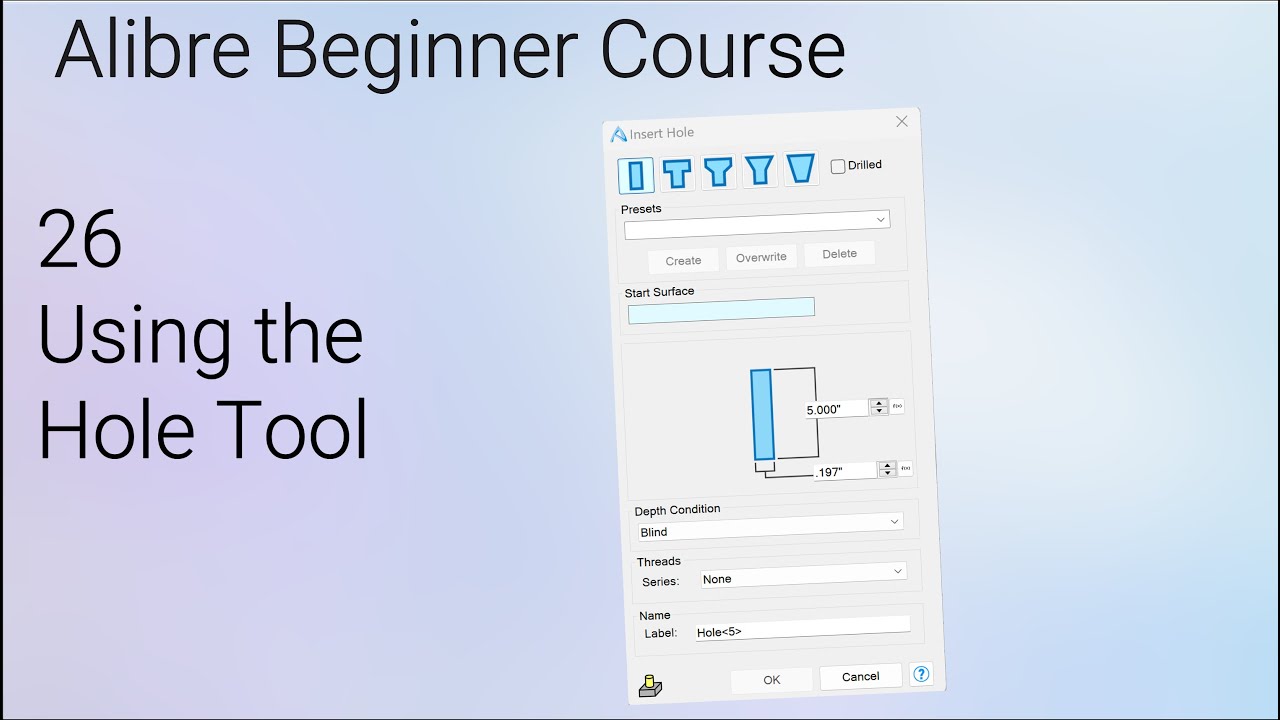 Alibre Beginner Course

26
Using the
Hole Tool

Insert Hole

Drilled

Presets

Create Overwrite Delete

Start Surface

5.000"

.197"

Depth Condition
Blind

Threads
Series: None

Name
Label: Hole<5>

OK Cancel ?